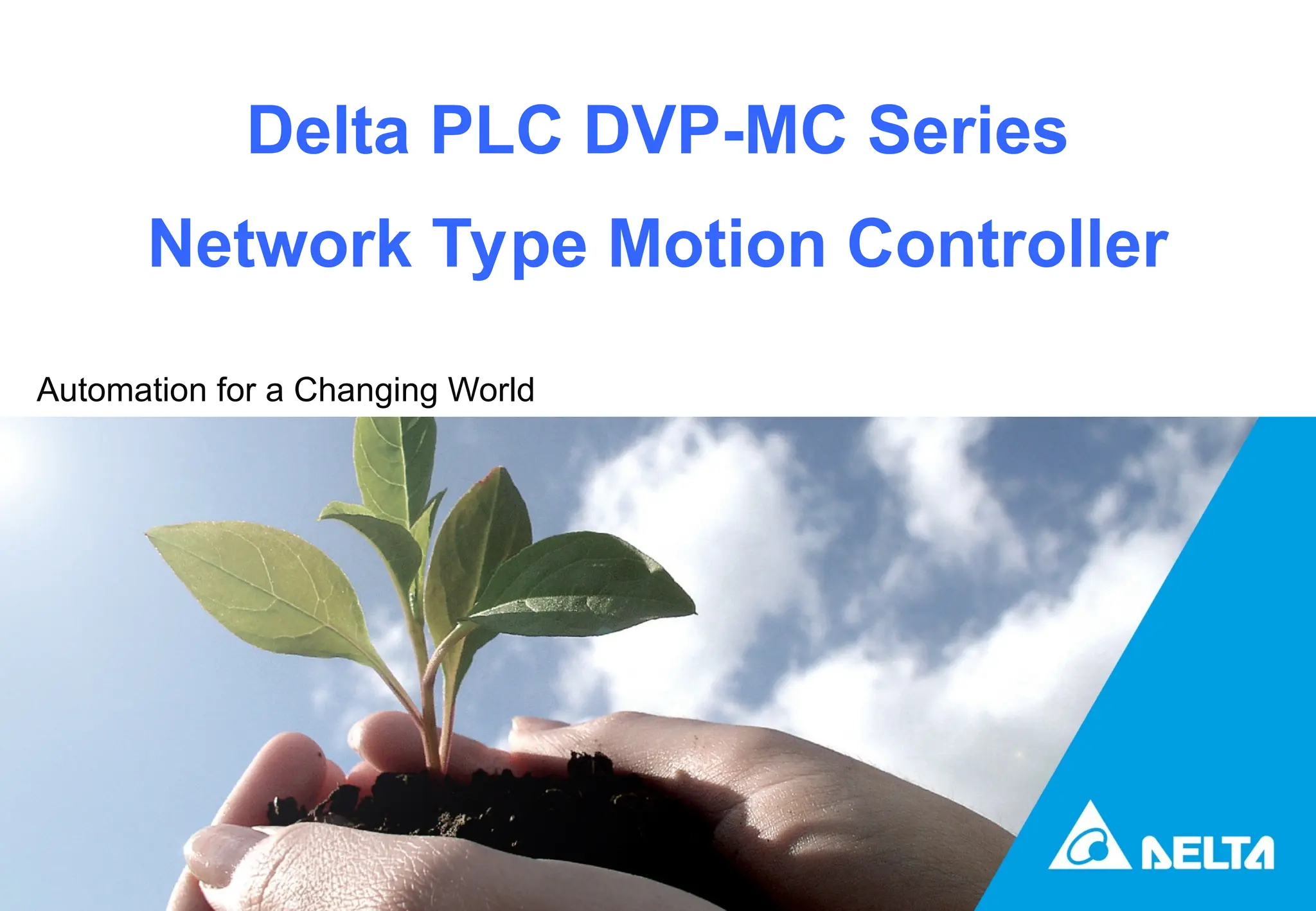 Delta PLC DVP-MC Series
Network Type Motion Controller

Automation for a Changing World

DELTA